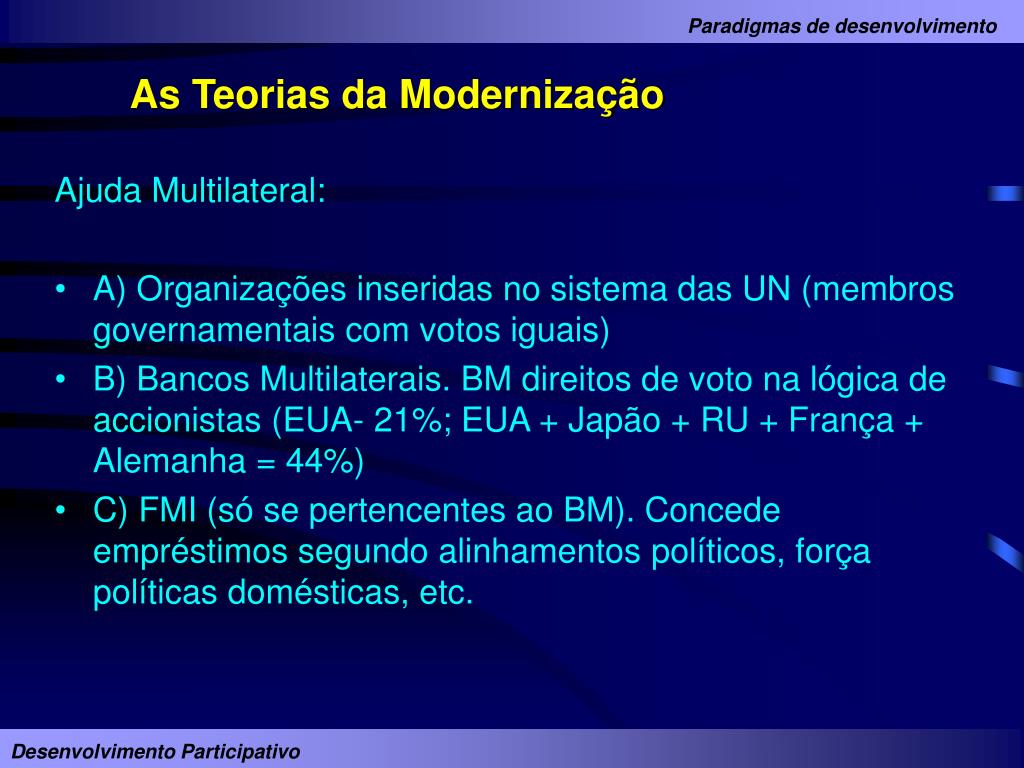 Paradigmas de desenvolvimento

As Teorias da Modernização

Ajuda Multilateral:

• A) Organizações inseridas no sistema das UN (membros governamentais com votos iguais)
• B) Bancos Multilaterais. BM direitos de voto na lógica de accionistas (EUA- 21%; EUA + Japão + RU + França + Alemanha = 44%)
• C) FMI (só se pertencentes ao BM). Concede empréstimos segundo alinhamentos políticos, força políticas domésticas, etc.

Desenvolvimento Participativo